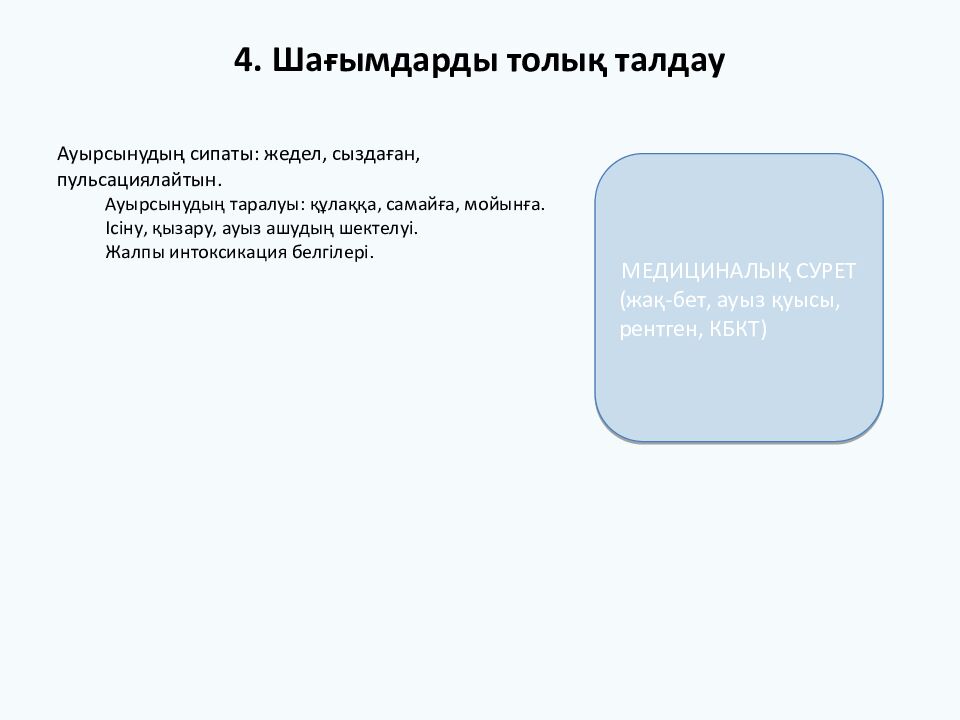 4. Шағымдарды толық талдау

Ауырсынудың сипаты: жедел, сыздаған, пульсациялайтын.

Ауырсынудың таралуы: құлаққа, самайға, мойынға.

Ісіну, қызару, ауыз ашудың шектелуі.

Жалпы интоксикация белгілері.

МЕДИЦИНАЛЫҚ СУРЕТ (жақ-бет, ауыз қуысы, рентген, КБКТ)